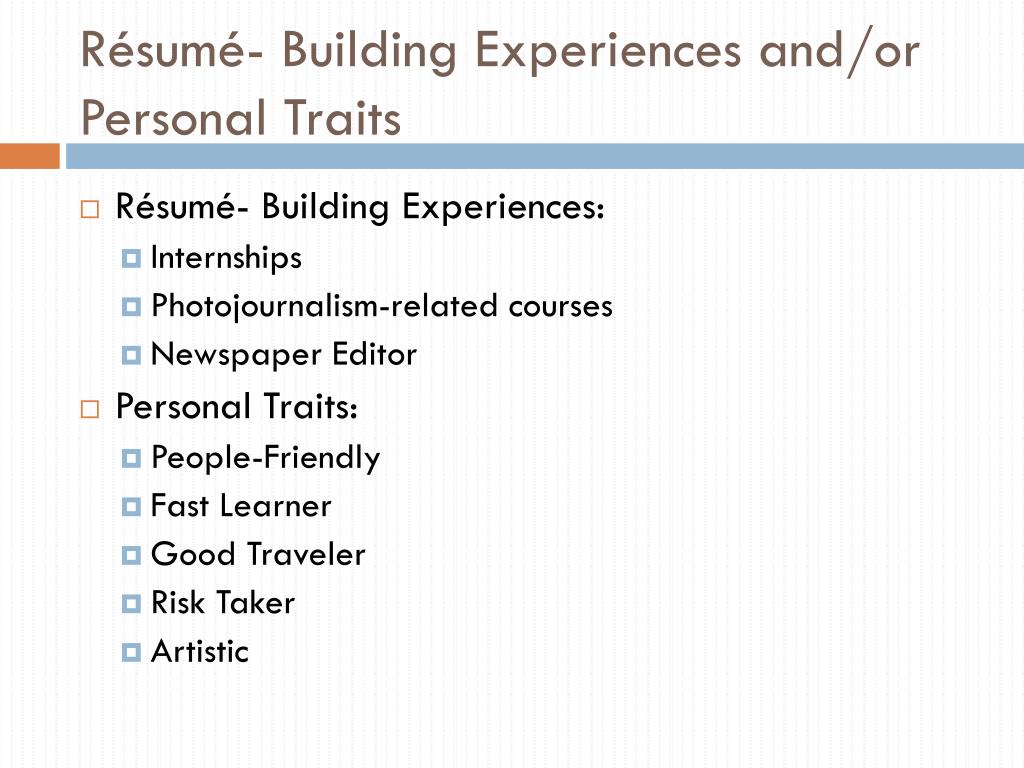 Résumé- Building Experiences and/or Personal Traits

Résumé- Building Experiences:
Internships
Photojournalism-related courses
Newspaper Editor
Personal Traits:
People-Friendly
Fast Learner
Good Traveler
Risk Taker
Artistic